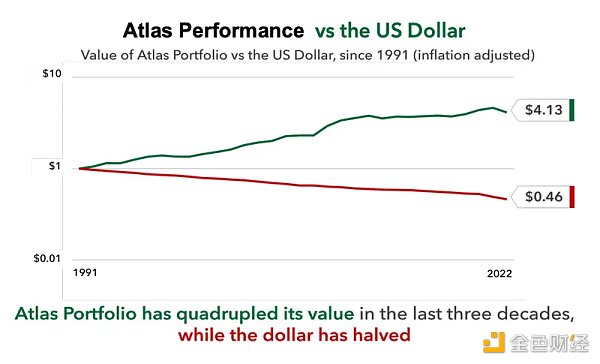 Atlas Performance vs the US Dollar

Value of Atlas Portfolio vs the US Dollar, since 1991 (inflation adjusted)

$10

$1

$0.01

$4.13

$0.46

1991

2022

Atlas Portfolio has quadrupled its value in the last three decades, while the dollar has halved

金色财经